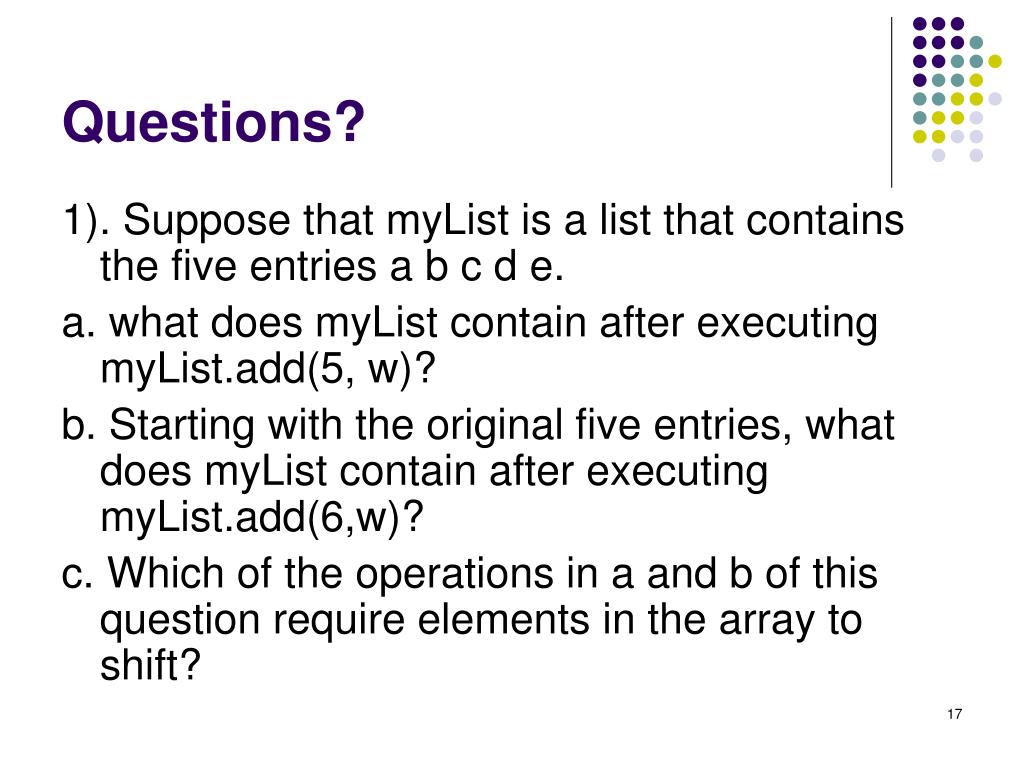 Questions?

1). Suppose that myList is a list that contains the five entries a b c d e.

a. what does myList contain after executing myList.add(5, w)?

b. Starting with the original five entries, what does myList contain after executing myList.add(6,w)?

c. Which of the operations in a and b of this question require elements in the array to shift?

17